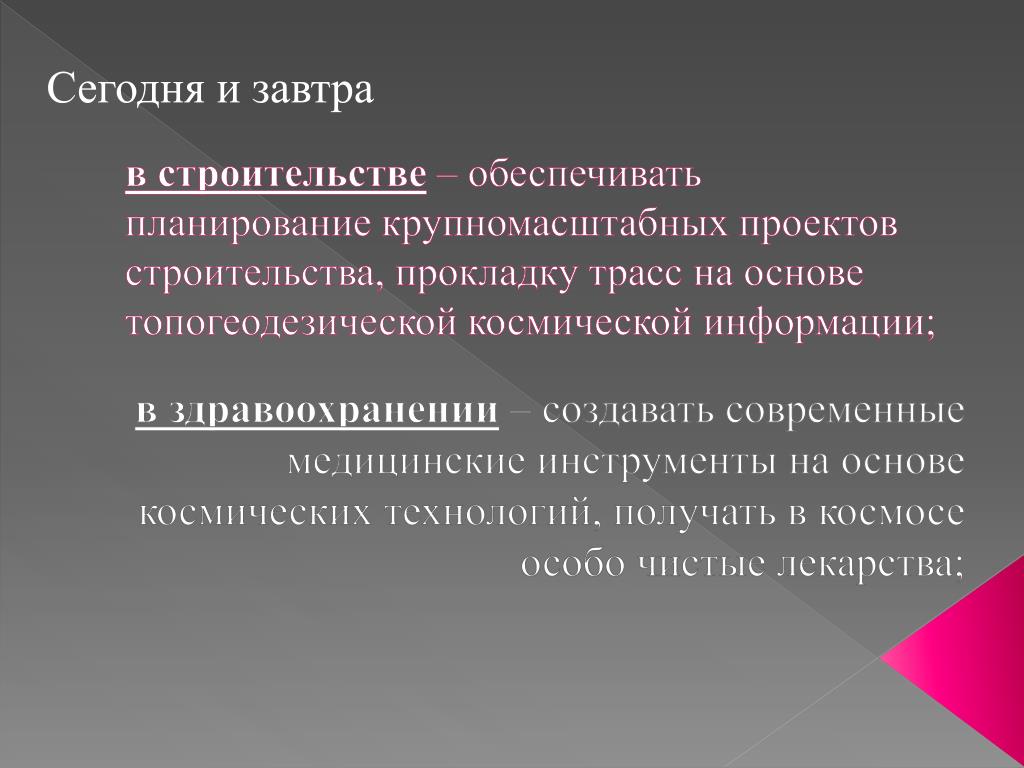 Сегодня и завтра

в строительстве – обеспечивать планирование крупномасштабных проектов строительства, прокладку трасс на основе топогеодезической космической информации;

в здравоохранении – создавать современные медицинские инструменты на основе космических технологий, получать в космосе особо чистые лекарства;